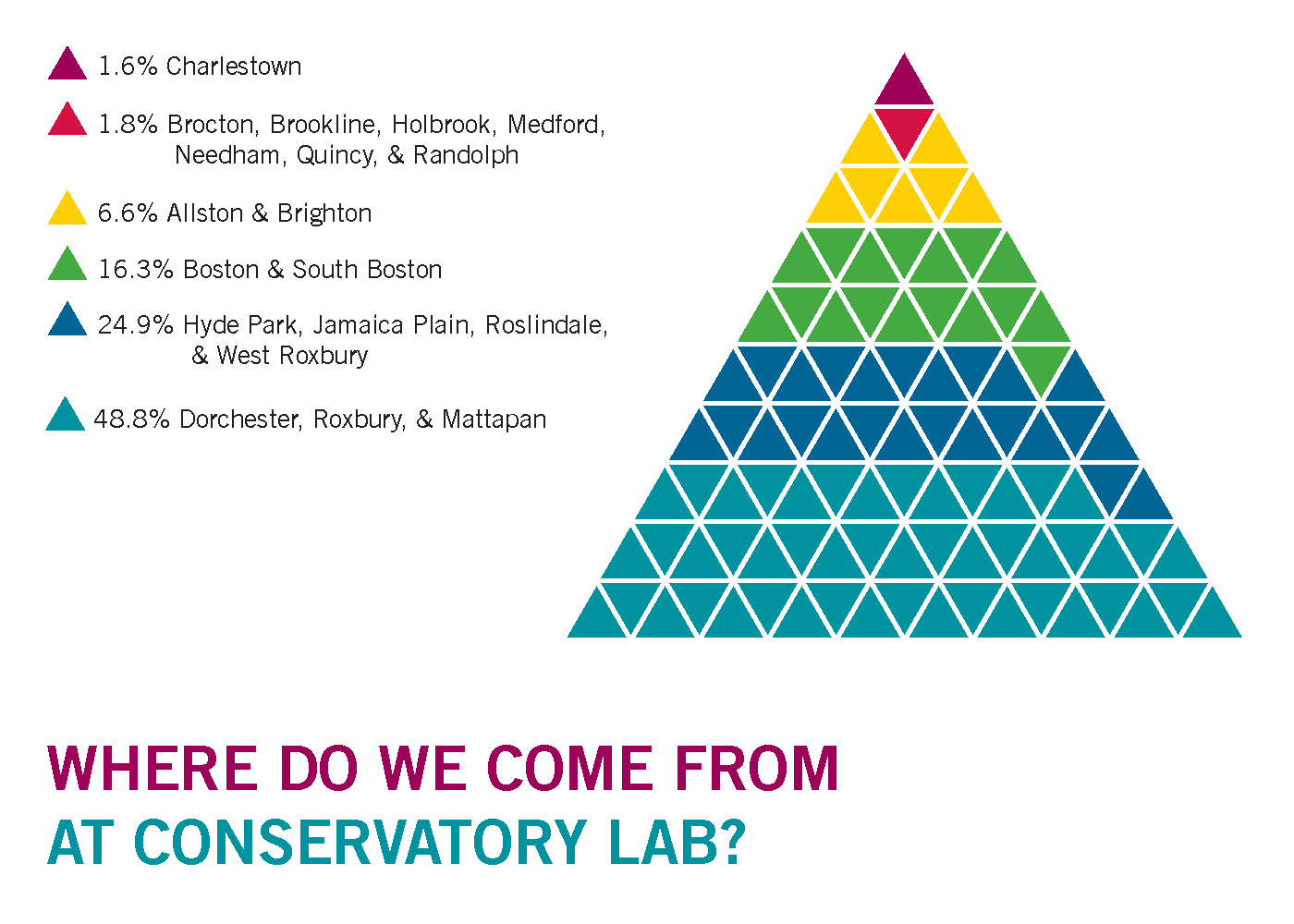 1.6% Charlestown

1.8% Brocton, Brookline, Holbrook, Medford, Needham, Quincy, & Randolph

6.6% Allston & Brighton

16.3% Boston & South Boston

24.9% Hyde Park, Jamaica Plain, Roslindale, & West Roxbury

48.8% Dorchester, Roxbury, & Mattapan

WHERE DO WE COME FROM AT CONSERVATORY LAB?